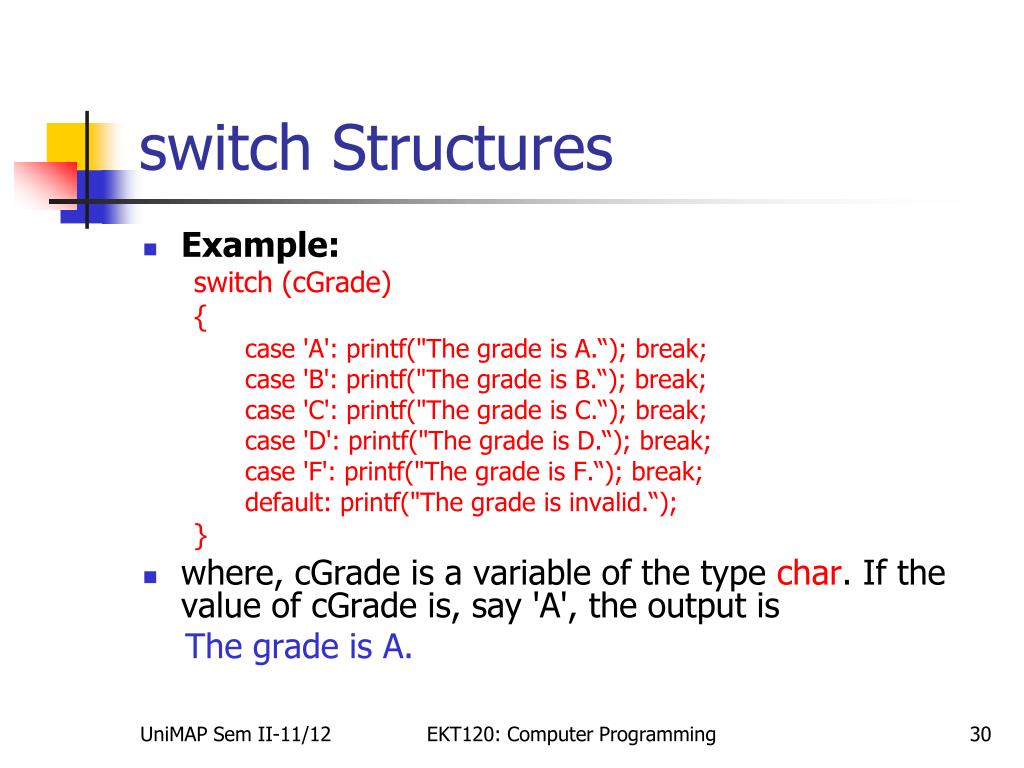 switch Structures

Example:
switch (cGrade)
{
case 'A': printf("The grade is A.“); break;
case 'B': printf("The grade is B.“); break;
case 'C': printf("The grade is C.“); break;
case 'D': printf("The grade is D.“); break;
case 'F': printf("The grade is F.“); break;
default: printf("The grade is invalid.“);
}

where, cGrade is a variable of the type char. If the value of cGrade is, say 'A', the output is
The grade is A.

UniMAP Sem II-11/12

EKT120: Computer Programming

30